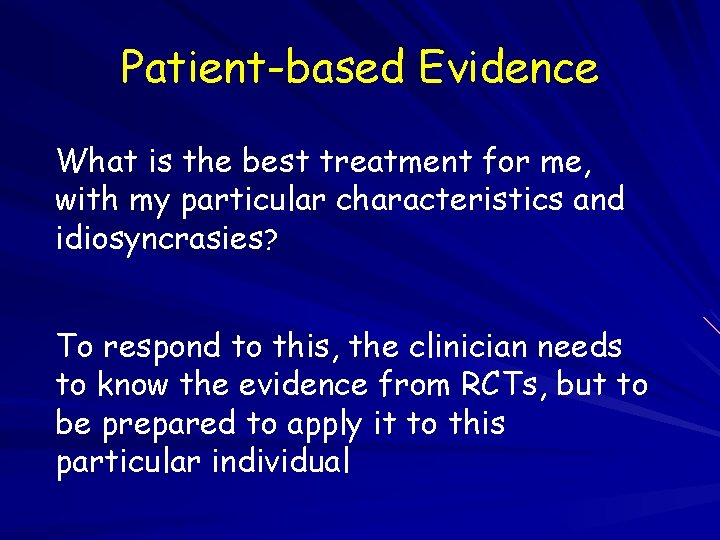 Patient-based Evidence

What is the best treatment for me, with my particular characteristics and idiosyncrasies?

To respond to this, the clinician needs to know the evidence from RCTs, but to be prepared to apply it to this particular individual